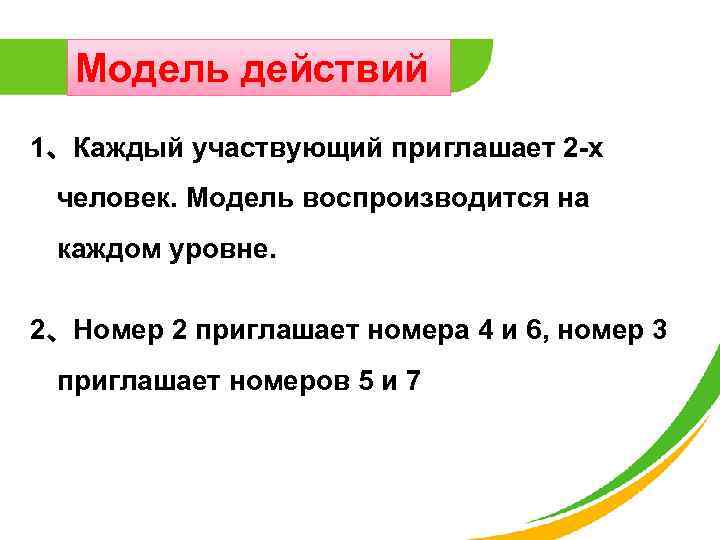 Модель действий

1、Каждый участвующий приглашает 2-х человек. Модель воспроизводится на каждом уровне.

2、Номер 2 приглашает номера 4 и 6, номер 3 приглашает номеров 5 и 7